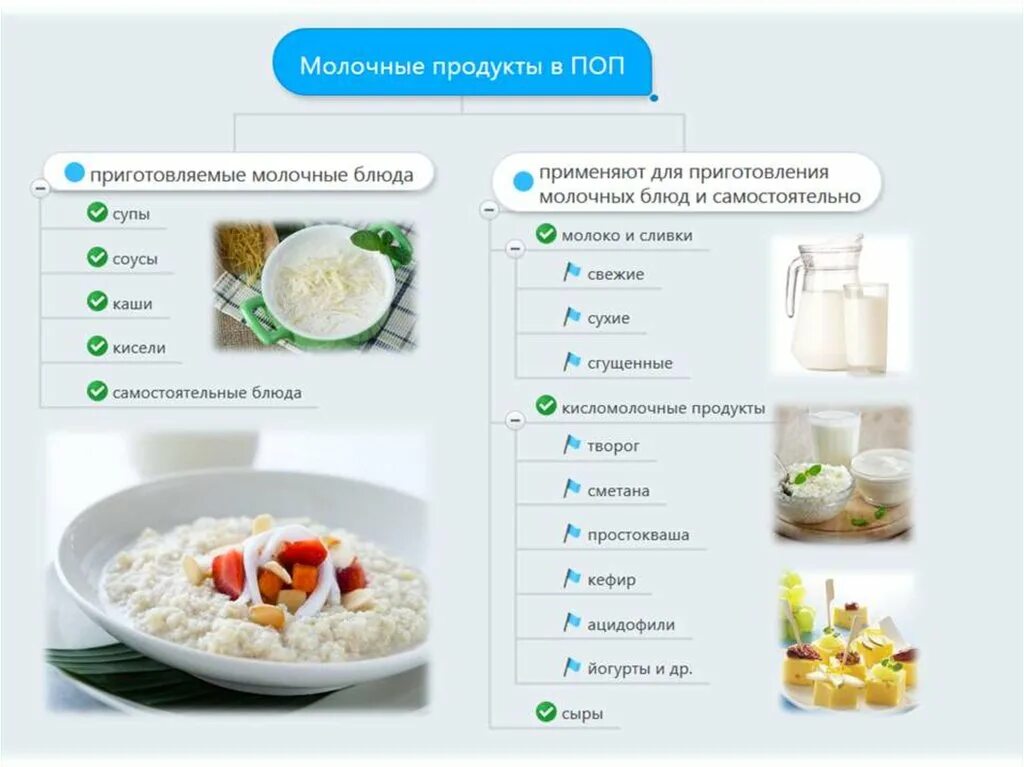 Молочные продукты в ПОП

приготовляемые молочные блюда

супы

соусы

каши

кисели

самостоятельные блюда

применяют для приготовления молочных блюд и самостоятельно

молоко и сливки

свежие

сухие

сгущенные

кисломолочные продукты

творог

сметана

простокваша

кефир

ацидофили

йогурты и др.

сыры